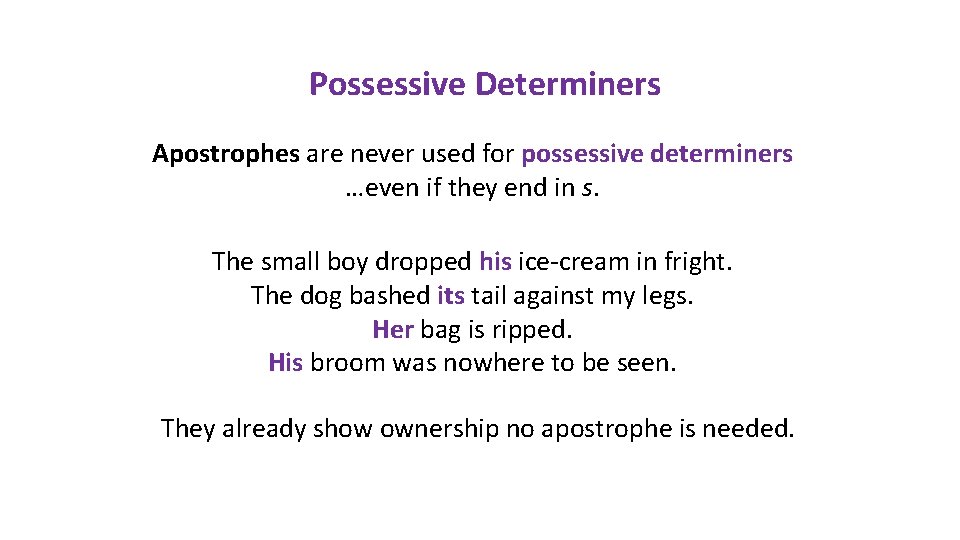 Possessive Determiners

Apostrophes are never used for possessive determiners …even if they end in s.

The small boy dropped his ice-cream in fright.
The dog bashed its tail against my legs.
Her bag is ripped.
His broom was nowhere to be seen.

They already show ownership no apostrophe is needed.